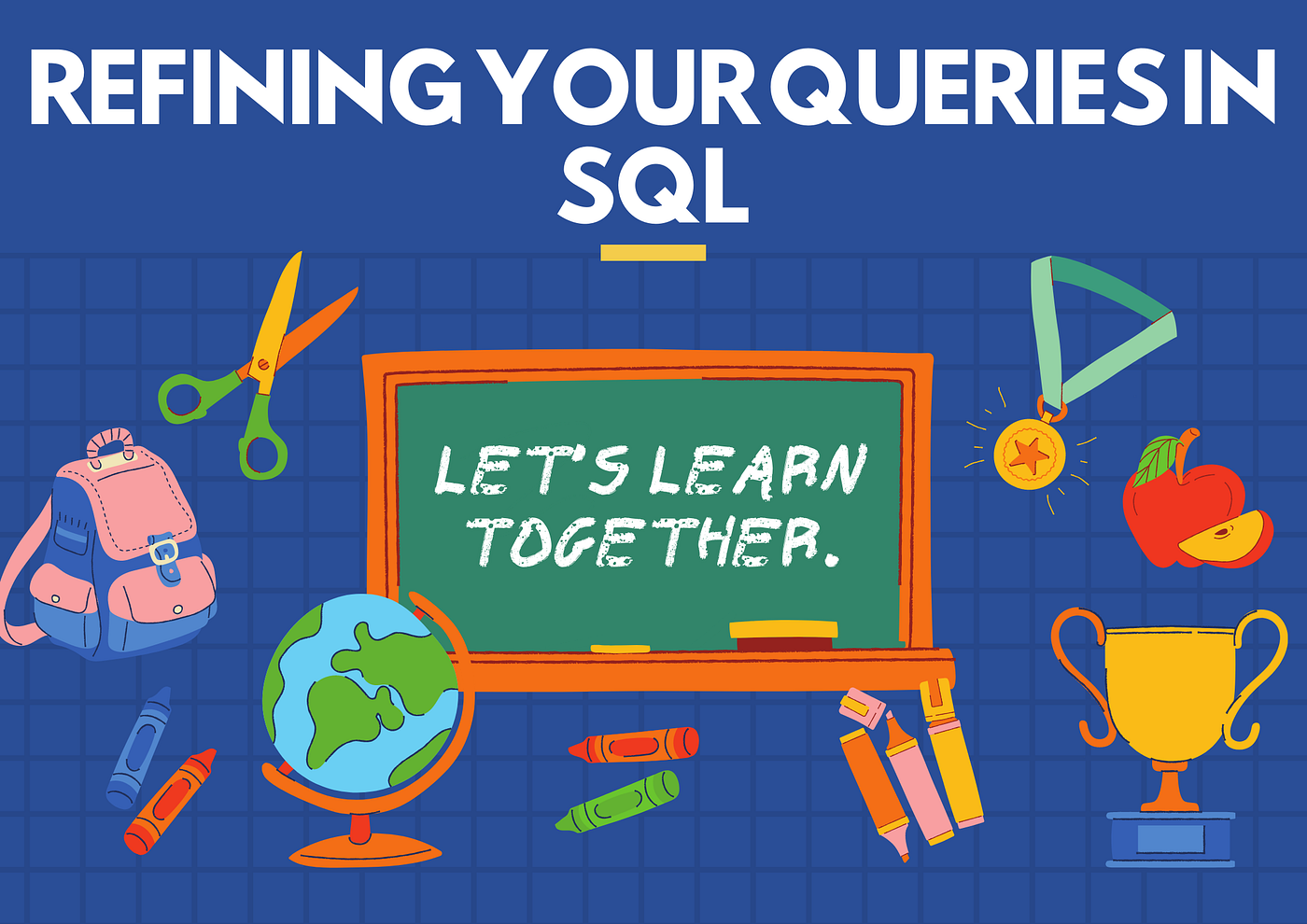 REFINING YOUR QUERIES IN SQL

LET'S LEARN TOGETHER.